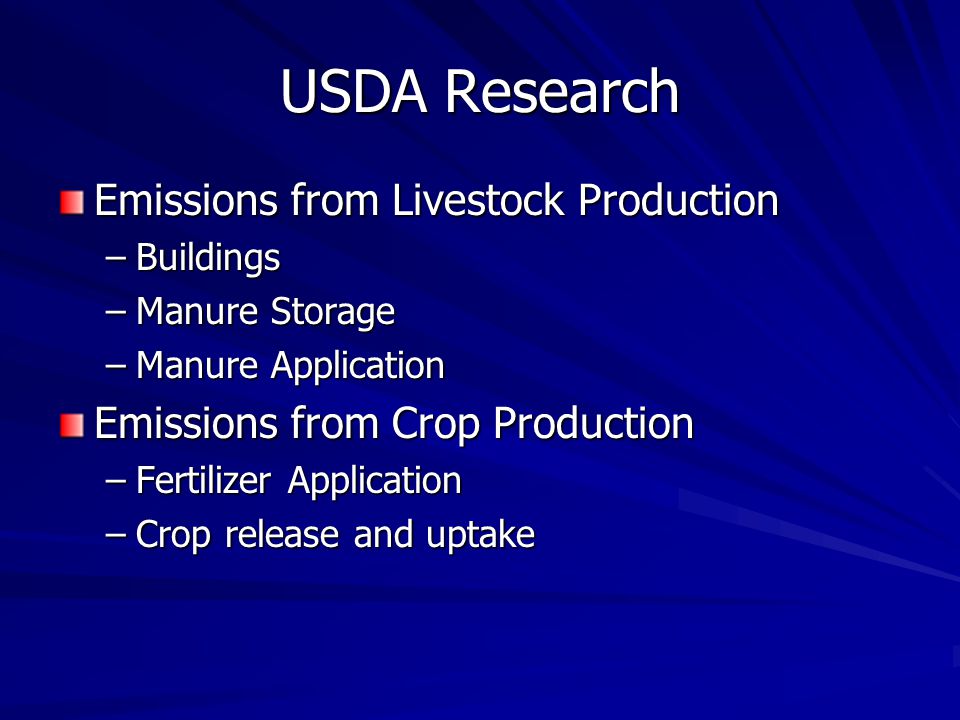 USDA Research

Emissions from Livestock Production
– Buildings
– Manure Storage
– Manure Application

Emissions from Crop Production
– Fertilizer Application
– Crop release and uptake